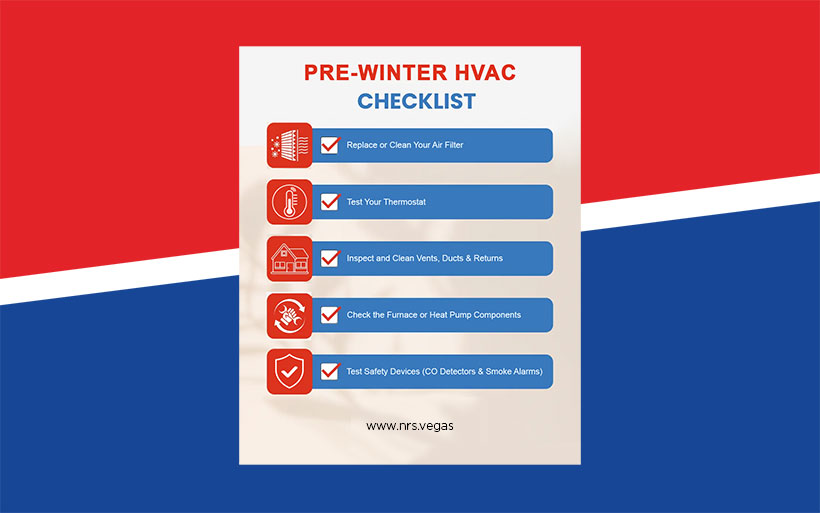 PRE-WINTER HVAC
CHECKLIST

Replace or Clean Your Air Filter

Test Your Thermostat

Inspect and Clean Vents, Ducts & Returns

Check the Furnace or Heat Pump Components

Test Safety Devices (CO Detectors & Smoke Alarms)

www.nrs.vegas